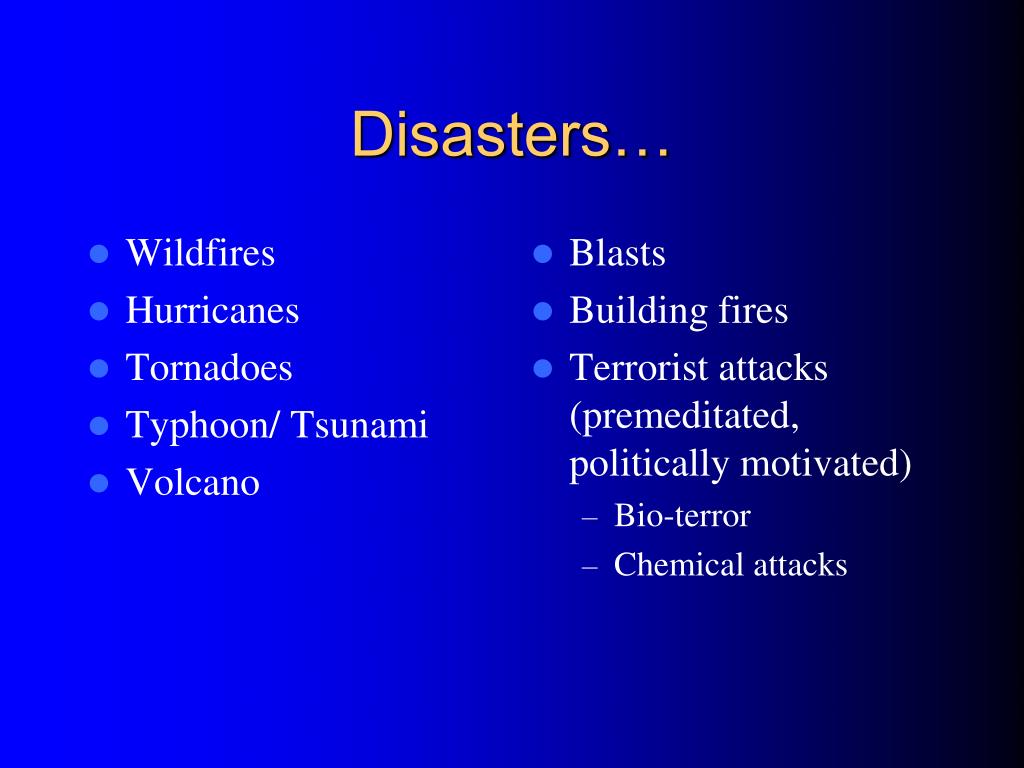 Disasters…

- Wildfires
- Hurricanes
- Tornadoes
- Typhoon/ Tsunami
- Volcano

- Blasts
- Building fires
- Terrorist attacks (premeditated, politically motivated)
  – Bio-terror
  – Chemical attacks